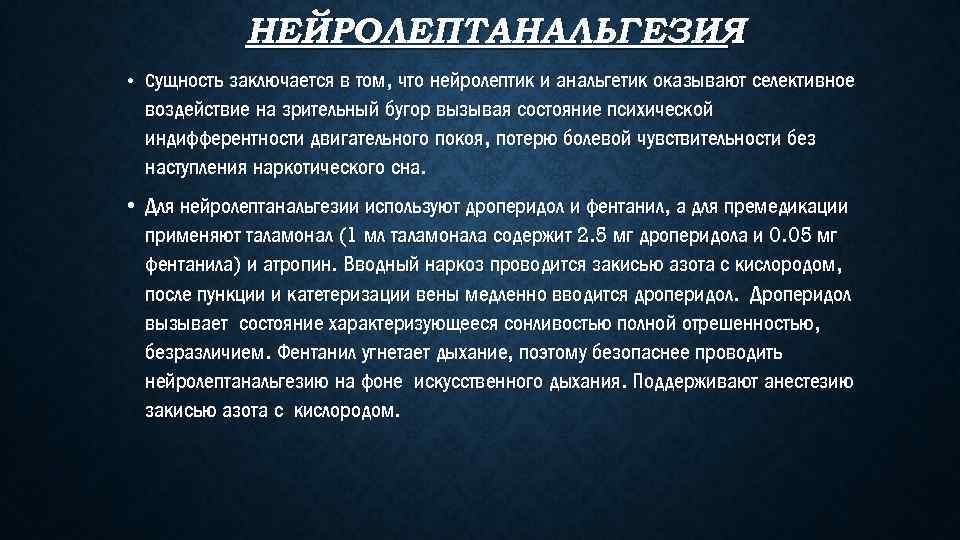 НЕЙРОЛЕПТАНАЛЬГЕЗИЯ

• Сущность заключается в том, что нейролептик и анальгетик оказывают селективное воздействие на зрительный бугор вызывая состояние психической индифферентности двигательного покоя, потерю болевой чувствительности без наступления наркотического сна.

• Для нейролептанальгезии используют дроперидол и фентанил, а для премедикации применяют таламонал (1 мл таламонала содержит 2.5 мг дроперидола и 0.05 мг фентанила) и атропин. Вводный наркоз проводится закисью азота с кислородом, после пункции и катетеризации вены медленно вводится дроперидол. Дроперидол вызывает состояние характеризующееся сонливостью полной отрешенностью, безразличием. Фентанил угнетает дыхание, поэтому безопаснее проводить нейролептанальгезию на фоне искусственного дыхания. Поддерживают анестезию закисью азота с кислородом.